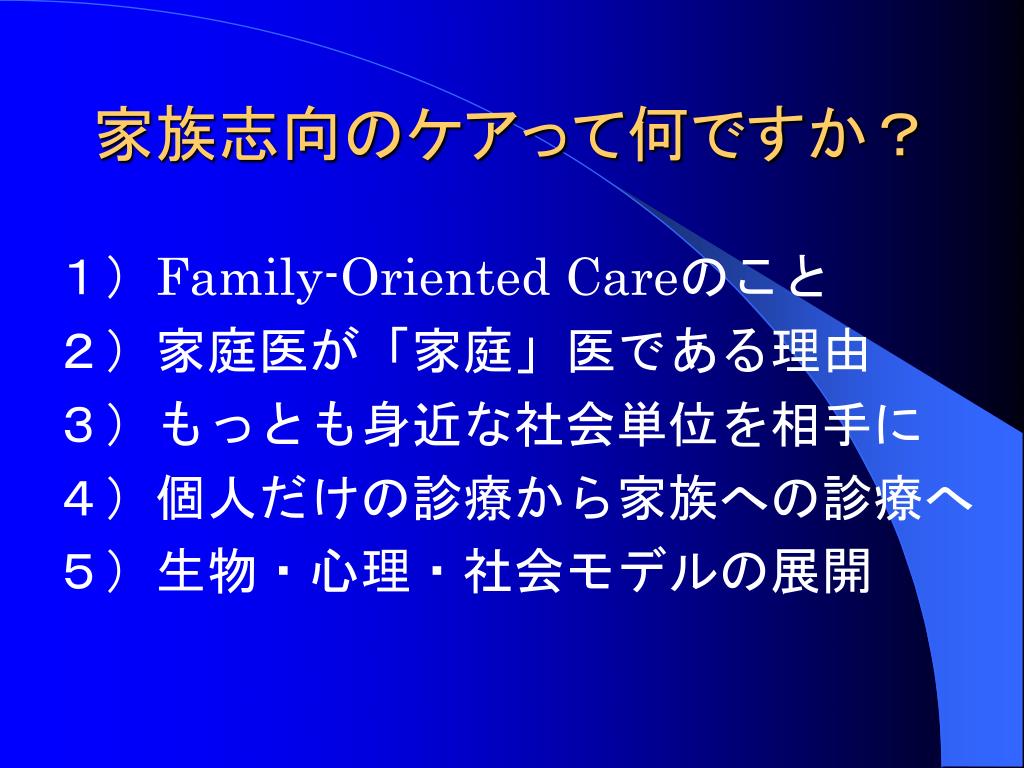 家族志向のケアって何ですか？

１） Family-Oriented Careのこと
２） 家庭医が「家庭」医である理由
３） もっとも身近な社会単位を相手に
４） 個人だけの診療から家族への診療へ
５） 生物・心理・社会モデルの展開